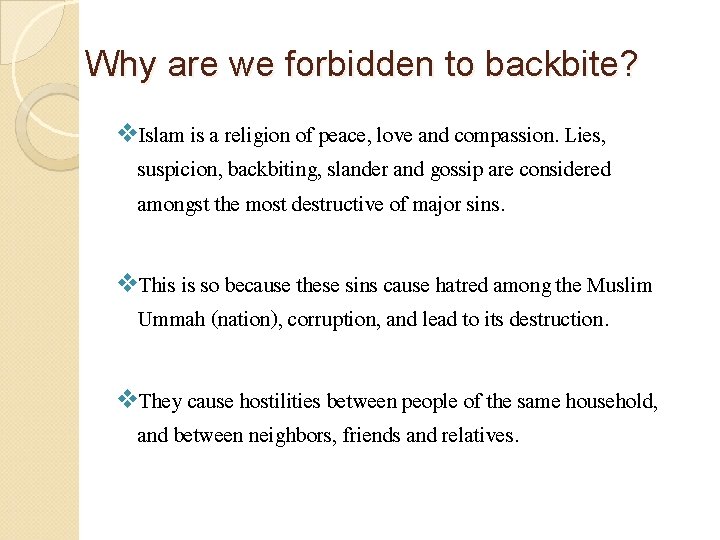 Why are we forbidden to backbite?

❖Islam is a religion of peace, love and compassion. Lies, suspicion, backbiting, slander and gossip are considered amongst the most destructive of major sins.

❖This is so because these sins cause hatred among the Muslim Ummah (nation), corruption, and lead to its destruction.

❖They cause hostilities between people of the same household, and between neighbors, friends and relatives.